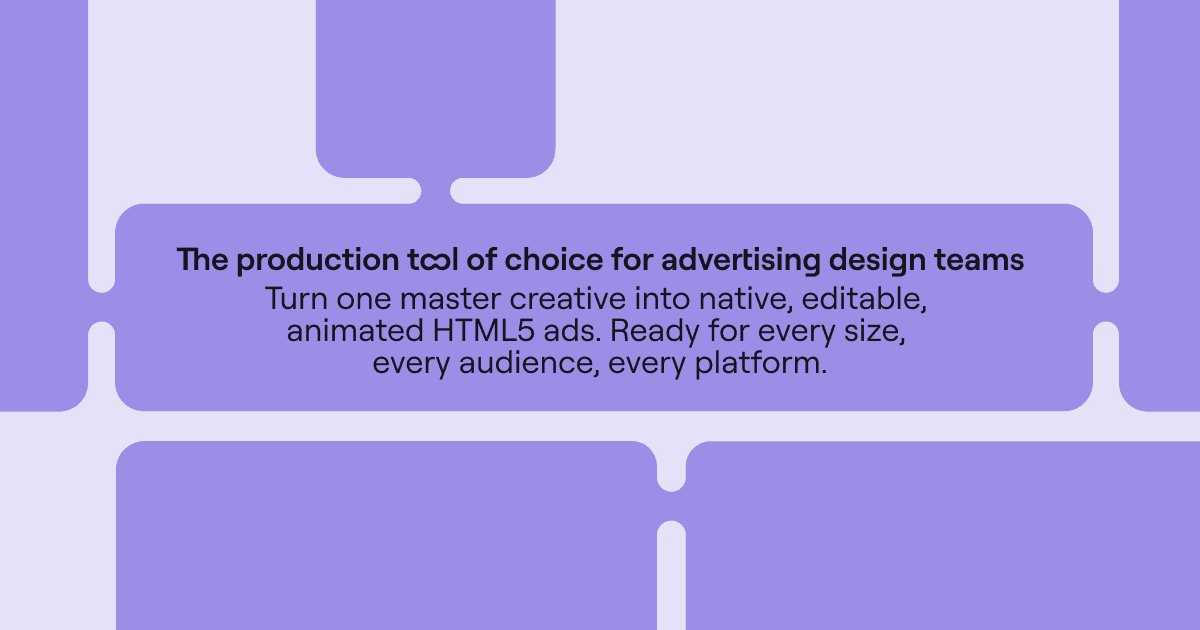 The production tool of choice for advertising design teams

Turn one master creative into native, editable, animated HTML5 ads. Ready for every size, every audience, every platform.